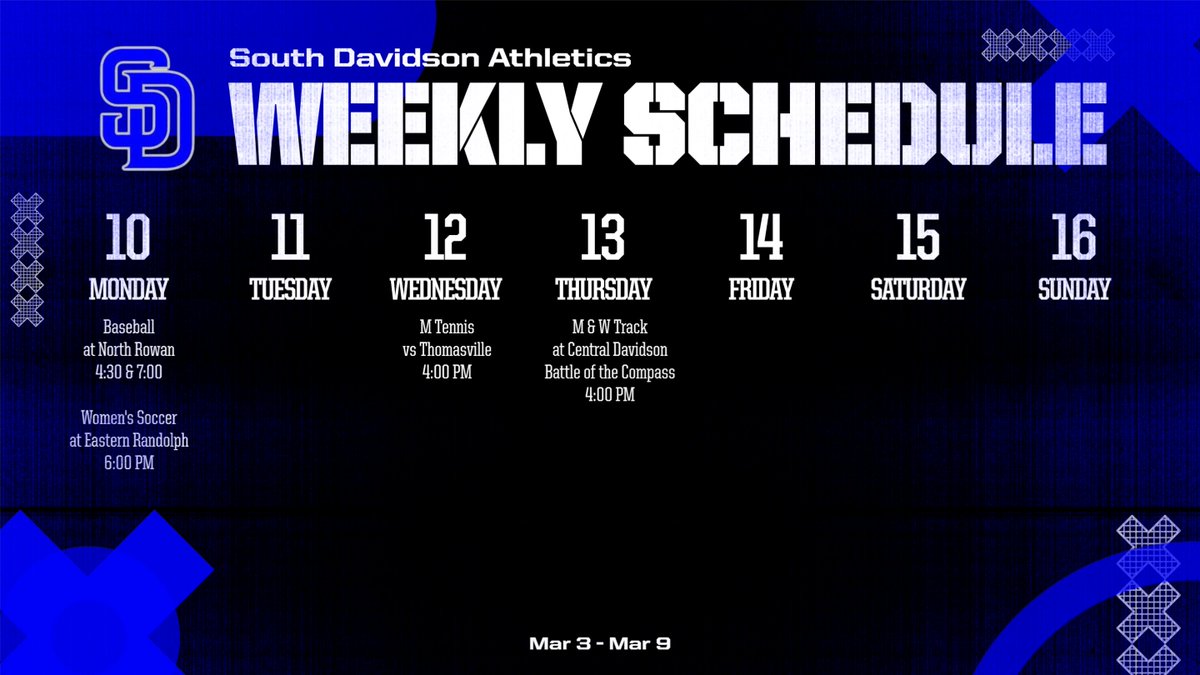 SD

South Davidson Athletics

WEEKLY SCHEDULE

10
MONDAY
Baseball
at North Rowan
4:30 & 7:00

Women's Soccer
at Eastern Randolph
6:00 PM

11
TUESDAY

12
WEDNESDAY
M Tennis
vs Thomasville
4:00 PM

13
THURSDAY
M & W Track
at Central Davidson
Battle of the Compass
4:00 PM

14
FRIDAY

15
SATURDAY

16
SUNDAY

Mar 3 - Mar 9